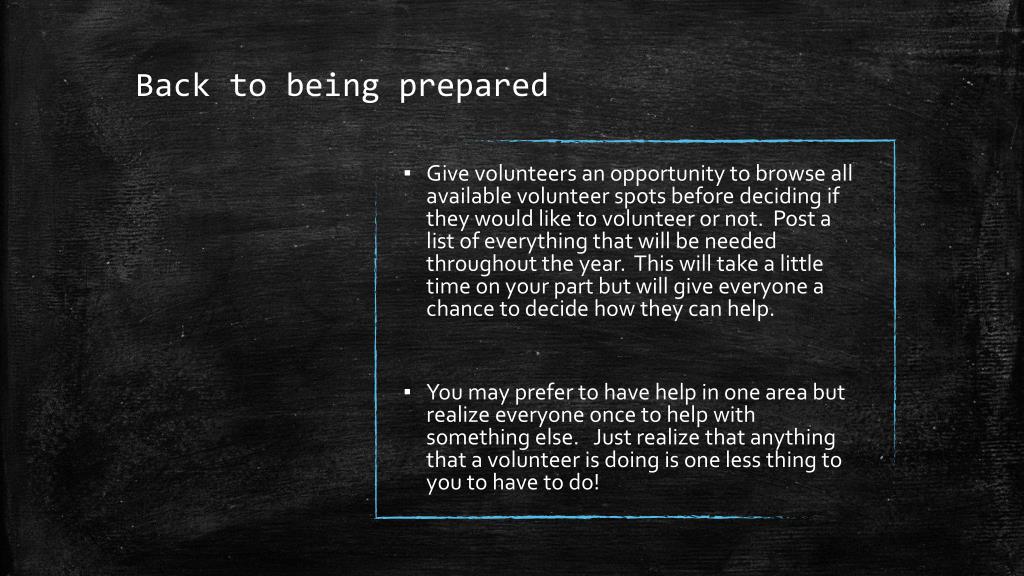 Back to being prepared

▪ Give volunteers an opportunity to browse all available volunteer spots before deciding if they would like to volunteer or not. Post a list of everything that will be needed throughout the year. This will take a little time on your part but will give everyone a chance to decide how they can help.

▪ You may prefer to have help in one area but realize everyone once to help with something else. Just realize that anything that a volunteer is doing is one less thing to you to have to do!